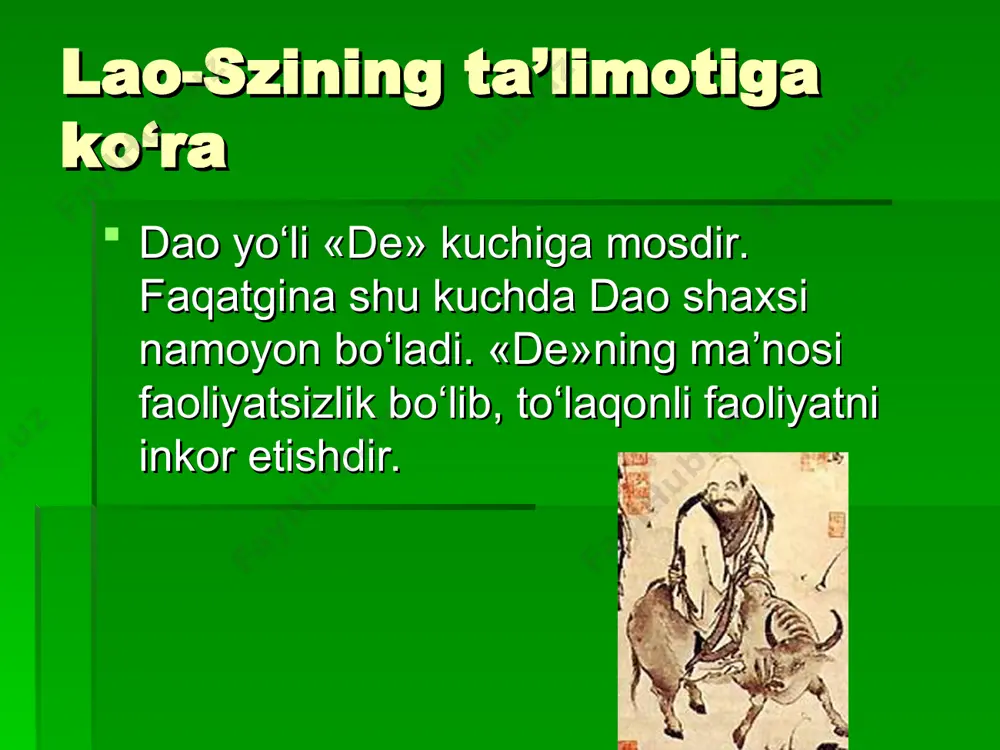 Lao-Szining ta’limotiga ko‘ra

Dao yo‘li «De» kuchiga mosdir. Faqatgina shu kuchda Dao shaxsi namoyon bo‘ladi. «De»ning ma’nosi faoliyatsizlik bo‘lib, to‘laqonli faoliyatni inkor etishdir.